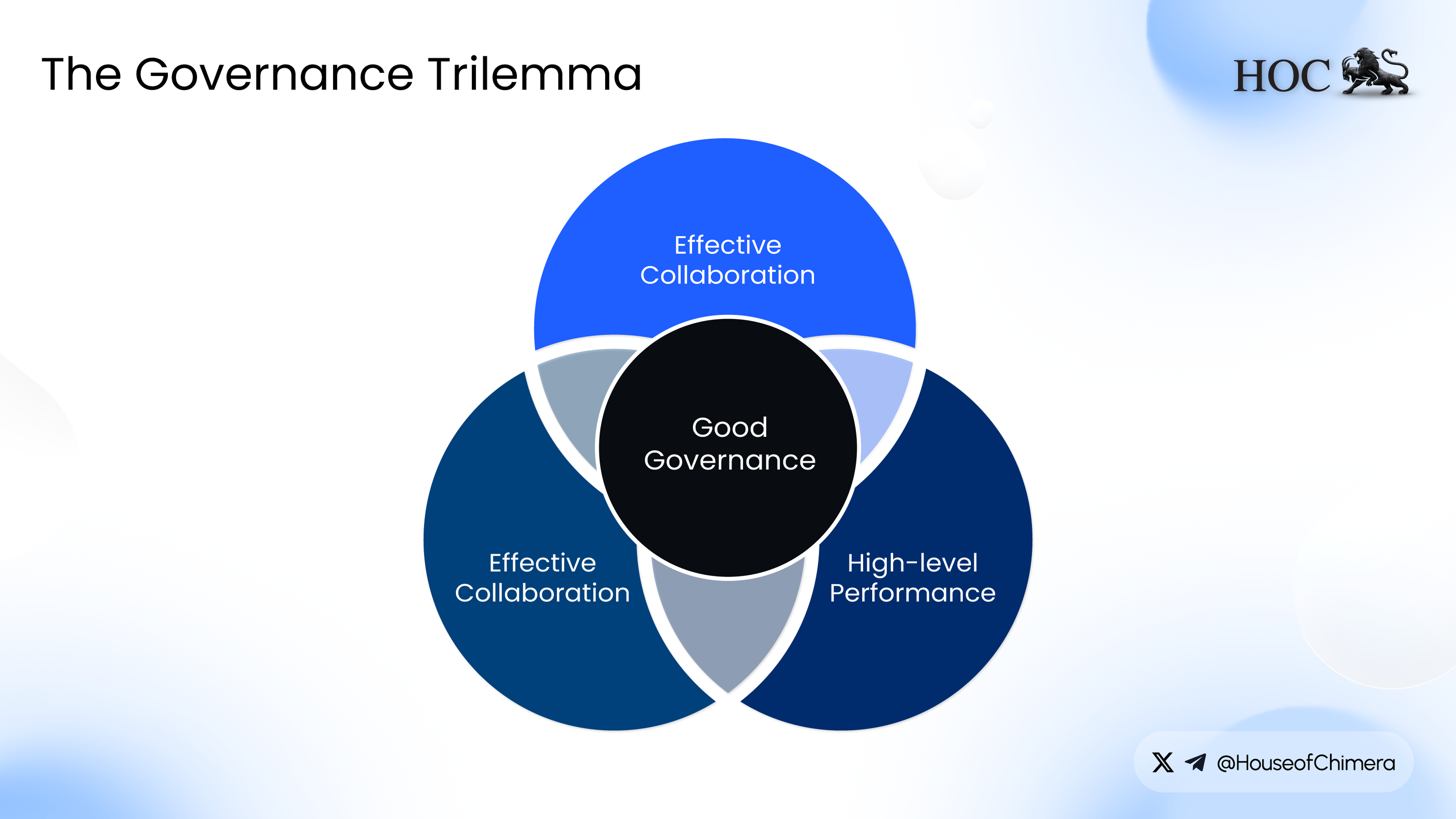 The Governance Trilemma

HOC

Effective Collaboration

Good Governance

Effective Collaboration

High-level Performance

@HouseofChimera